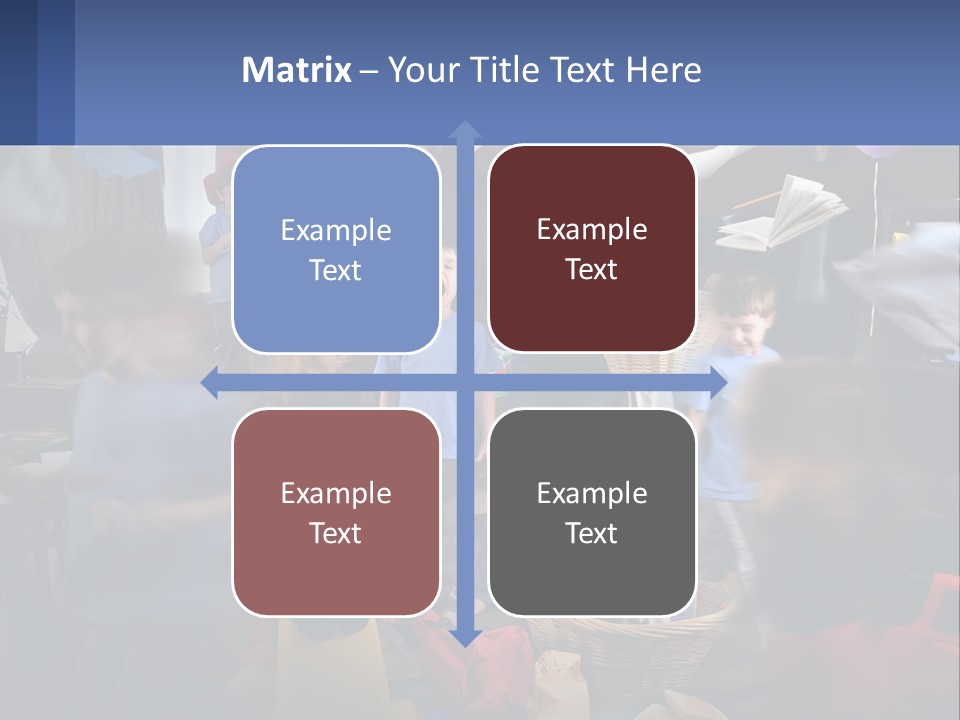 Matrix – Your Title Text Here

Example Text

Example Text

Example Text

Example Text